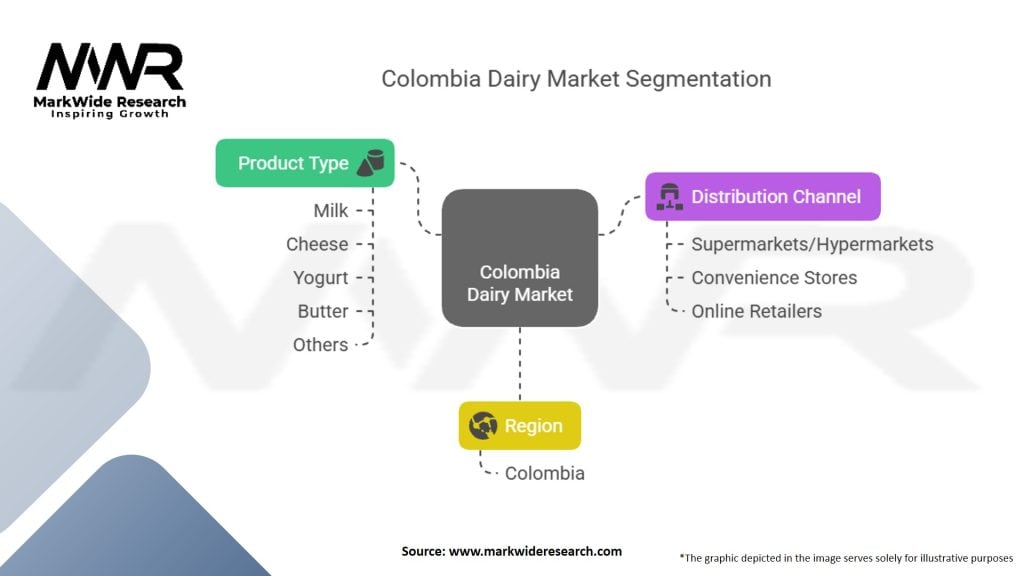 MWR
MarkWide Research
Inspiring Growth

Colombia Dairy Market Segmentation

Product Type
Milk
Cheese
Yogurt
Butter
Others

Colombia Dairy Market

Distribution Channel
Supermarkets/Hypermarkets
Convenience Stores
Online Retailers

Region
Colombia

Source: www.markwideresearch.com

*The graphic depicted in the image serves solely for illustrative purposes